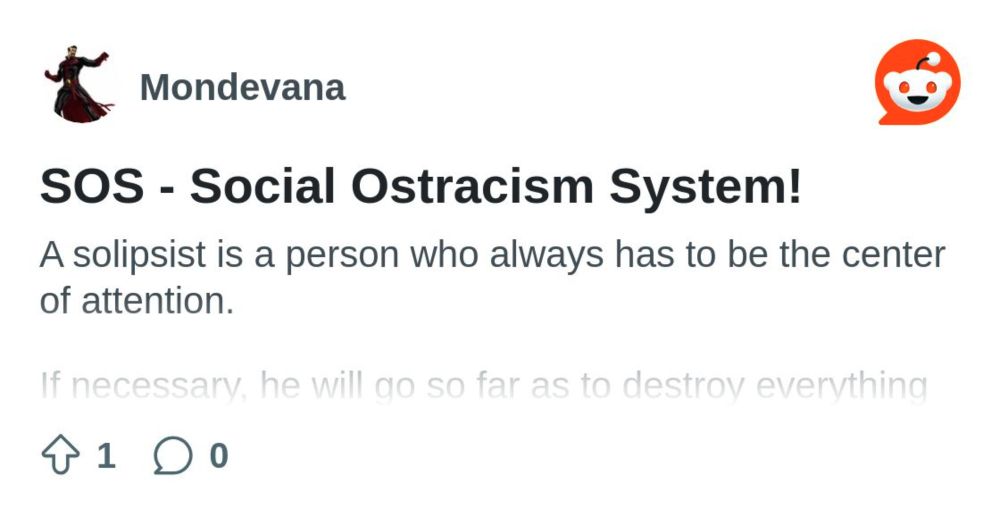 Mondevana

SOS - Social Ostracism System!

A solipsist is a person who always has to be the center of attention.

If necessary, he will go so far as to destroy everything

1 0